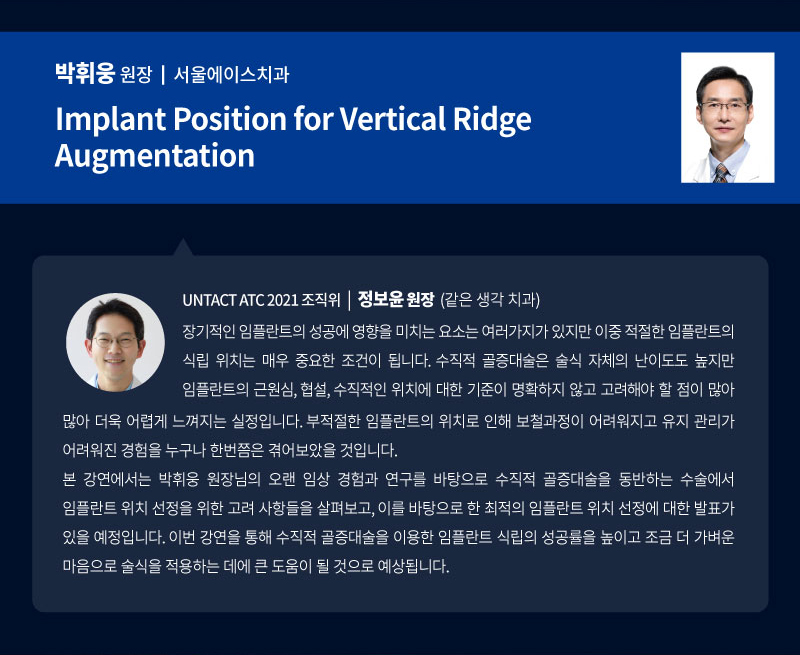 박휘웅 원장 | 서울에이스치과

Implant Position for Vertical Ridge Augmentation

UNTACT ATC 2021 조직위 | 정보윤 원장 (같은 생각 치과)

장기적인 임플란트의 성공에 영향을 미치는 요소는 여러가지가 있지만 이중 적절한 임플란트의 식립 위치는 매우 중요한 조건이 됩니다. 수직적 골증대술은 술식 자체의 난이도도 높지만 임플란트의 근원심, 협설, 수직적인 위치에 대한 기준이 명확하지 않고 고려해야 할 점이 많아 많아 더욱 어렵게 느껴지는 실정입니다. 부적절한 임플란트의 위치로 인해 보철과정이 어려워지고 유지 관리가 어려워진 경험을 누구나 한번쯤은 겪어보았을 것입니다.
본 강연에서는 박휘웅 원장님의 오랜 임상 경험과 연구를 바탕으로 수직적 골증대술을 동반하는 수술에서 임플란트 위치 선정을 위한 고려 사항들을 살펴보고, 이를 바탕으로 한 최적의 임플란트 위치 선정에 대한 발표가 있을 예정입니다. 이번 강연을 통해 수직적 골증대술을 이용한 임플란트 식립의 성공률을 높이고 조금 더 가벼운 마음으로 술식을 적용하는 데에 큰 도움이 될 것으로 예상됩니다.